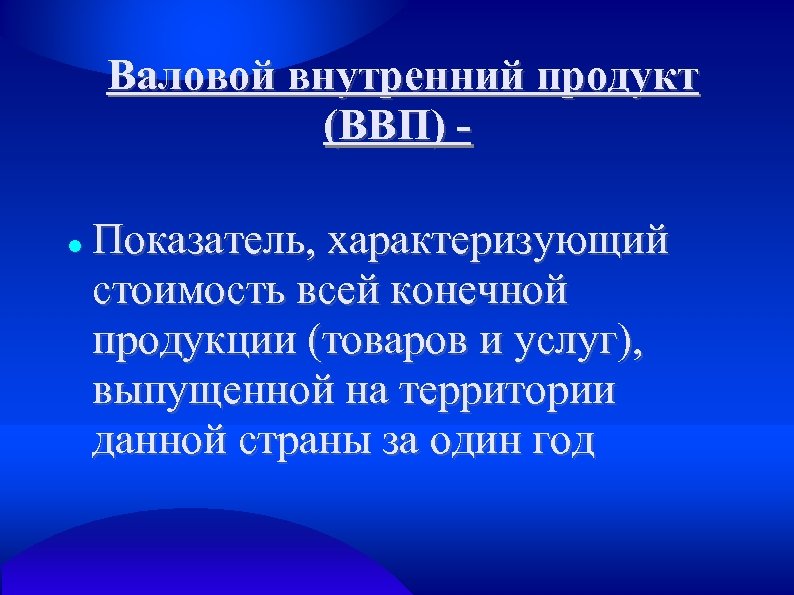 Валовой внутренний продукт (ВВП) -

• Показатель, характеризующий стоимость всей конечной продукции (товаров и услуг), выпущенной на территории данной страны за один год